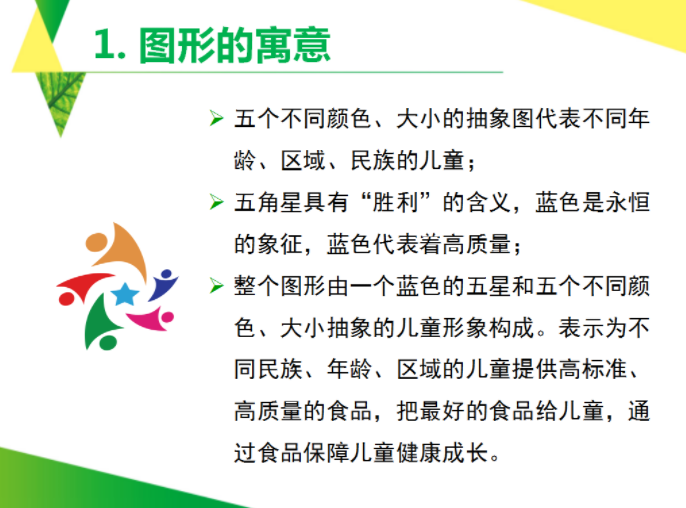 1. 图形的寓意

➢ 五个不同颜色、大小的抽象图代表不同年龄、区域、民族的儿童；

➢ 五角星具有“胜利”的含义，蓝色是永恒的象征，蓝色代表着高质量；

➢ 整个图形由一个蓝色的五星和五个不同颜色、大小抽象的儿童形象构成。表示为不同民族、年龄、区域的儿童提供高标准、高质量的食品，把最好的食品给儿童，通过食品保障儿童健康成长。